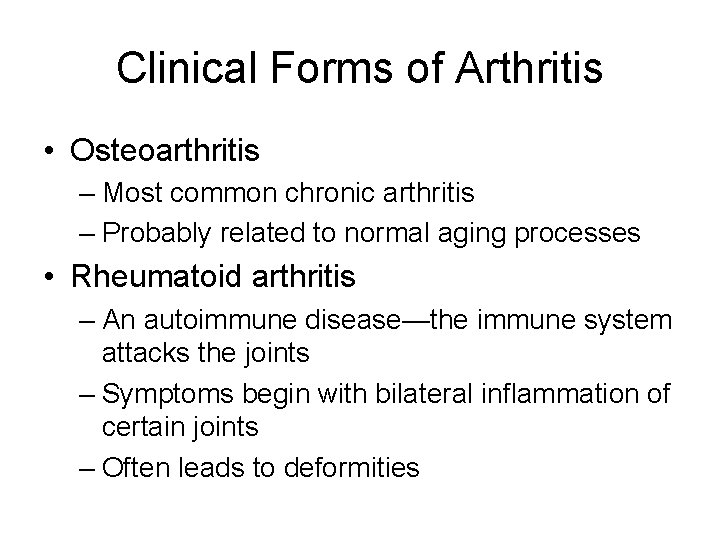 Clinical Forms of Arthritis

• Osteoarthritis
  – Most common chronic arthritis
  – Probably related to normal aging processes
• Rheumatoid arthritis
  – An autoimmune disease—the immune system attacks the joints
  – Symptoms begin with bilateral inflammation of certain joints
  – Often leads to deformities